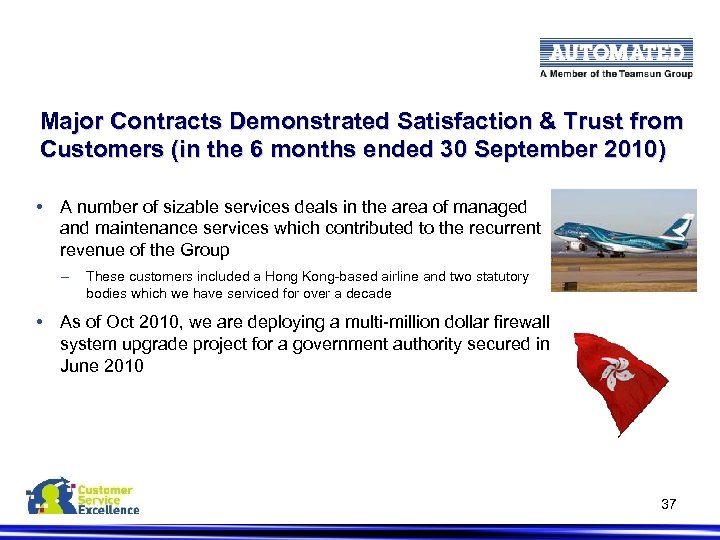 AUTOMATED
A Member of the Teamsun Group

Major Contracts Demonstrated Satisfaction & Trust from Customers (in the 6 months ended 30 September 2010)

• A number of sizable services deals in the area of managed and maintenance services which contributed to the recurrent revenue of the Group

– These customers included a Hong Kong-based airline and two statutory bodies which we have serviced for over a decade

• As of Oct 2010, we are deploying a multi-million dollar firewall system upgrade project for a government authority secured in June 2010

Customer Service Excellence

37